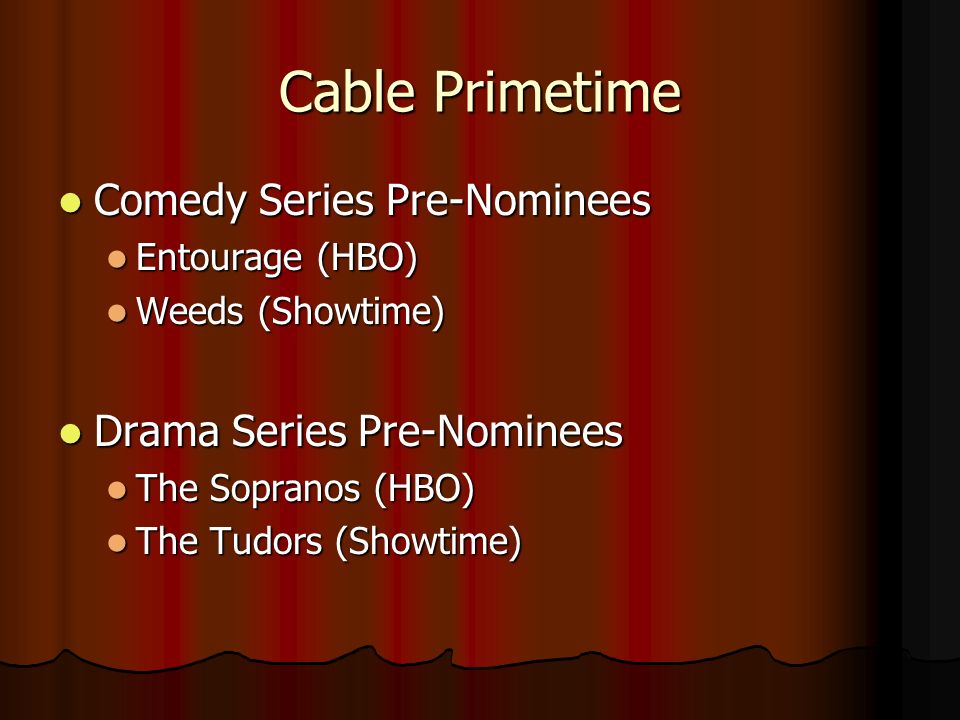 Cable Primetime

- Comedy Series Pre-Nominees
  - Entourage (HBO)
  - Weeds (Showtime)

- Drama Series Pre-Nominees
  - The Sopranos (HBO)
  - The Tudors (Showtime)